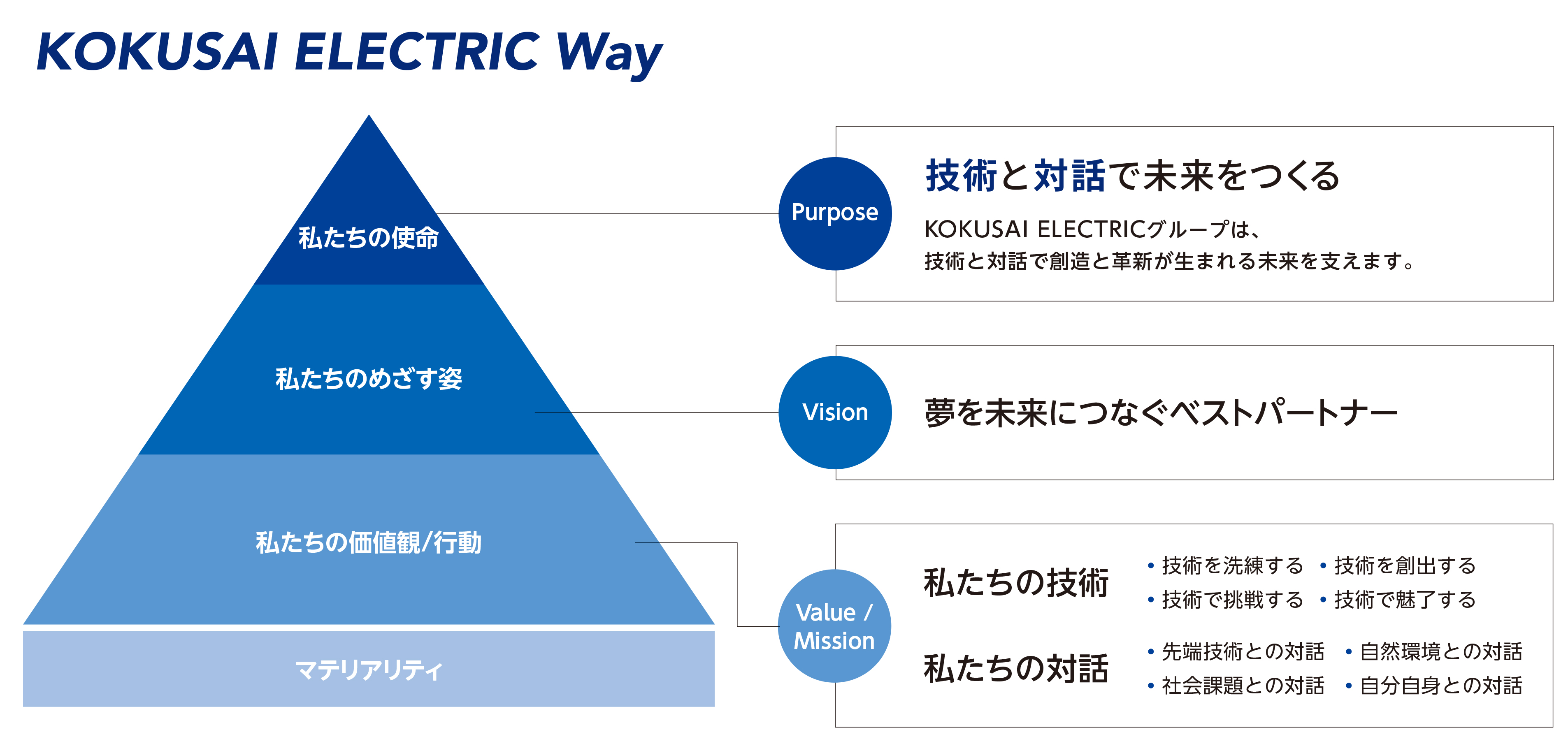 KOKUSAI ELECTRIC Way

私たちの使命

私たちのめざす姿

私たちの価値観/行動

マテリアリティ

Purpose

技術と対話で未来をつくる

KOKUSAI ELECTRICグループは、
技術と対話で創造と革新が生まれる未来を支えます。

Vision

夢を未来につなぐベストパートナー

Value / Mission

私たちの技術

• 技術を洗練する • 技術を創出する
• 技術で挑戦する • 技術で魅了する

私たちの対話

• 先端技術との対話 • 自然環境との対話
• 社会課題との対話 • 自分自身との対話